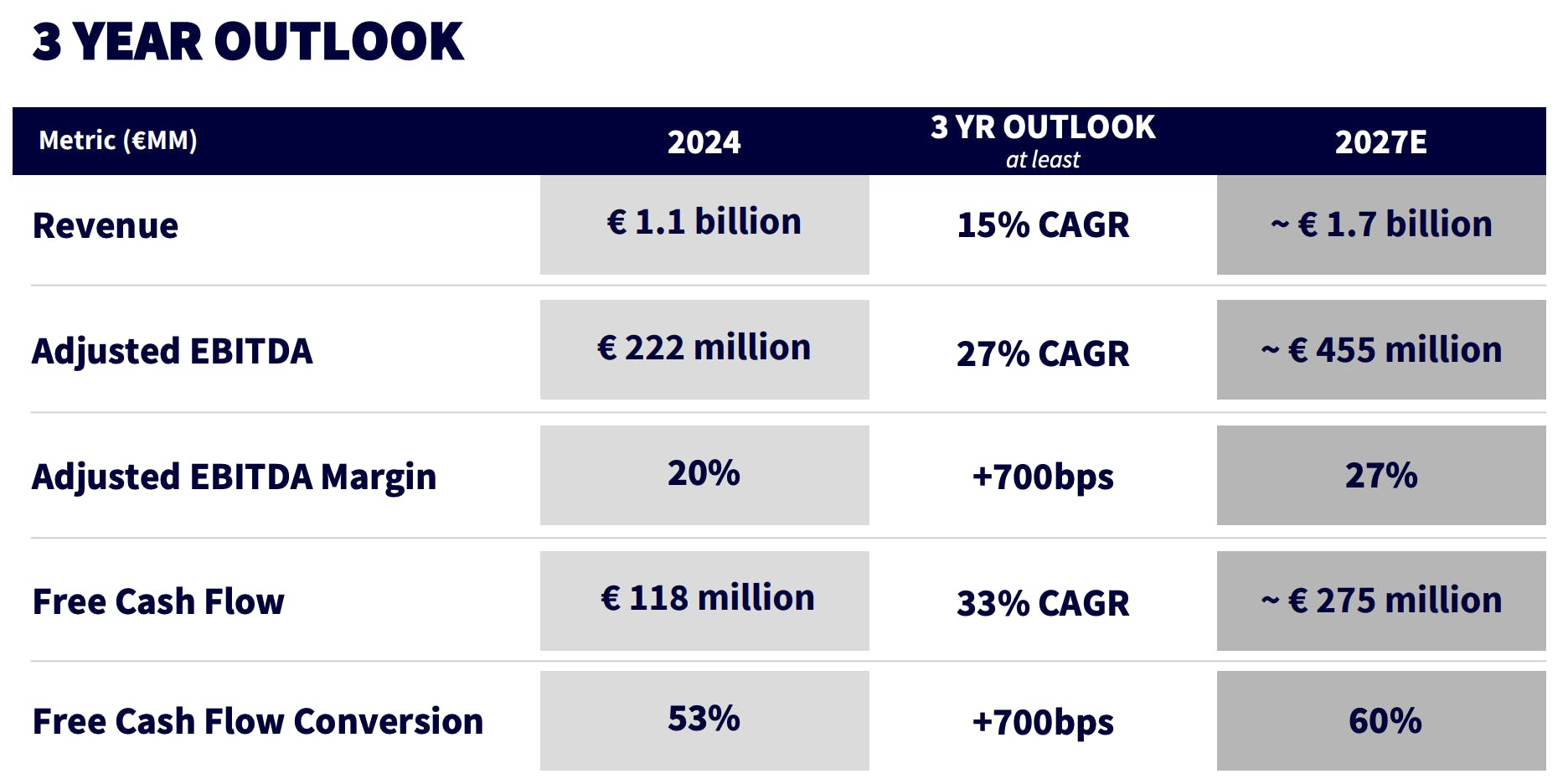 3 YEAR OUTLOOK

| Metric (€MM) | 2024 | 3 YR OUTLOOK at least | 2027E |
|---|---|---|---|
| Revenue | € 1.1 billion | 15% CAGR | ~ € 1.7 billion |
| Adjusted EBITDA | € 222 million | 27% CAGR | ~ € 455 million |
| Adjusted EBITDA Margin | 20% | +700bps | 27% |
| Free Cash Flow | € 118 million | 33% CAGR | ~ € 275 million |
| Free Cash Flow Conversion | 53% | +700bps | 60% |